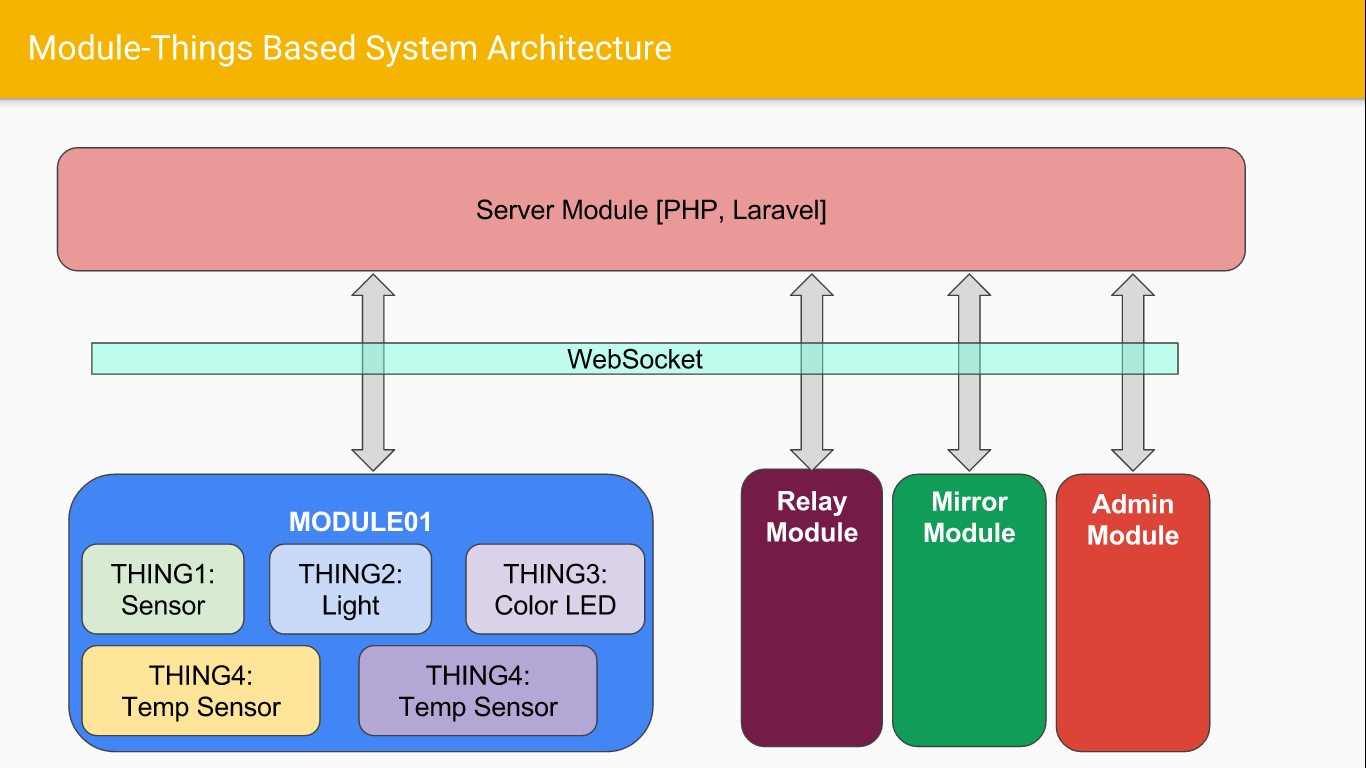 Module-Things Based System Architecture

Server Module [PHP, Laravel]

WebSocket

MODULE01

THING1: Sensor

THING2: Light

THING3: Color LED

THING4: Temp Sensor

THING4: Temp Sensor

Relay Module

Mirror Module

Admin Module